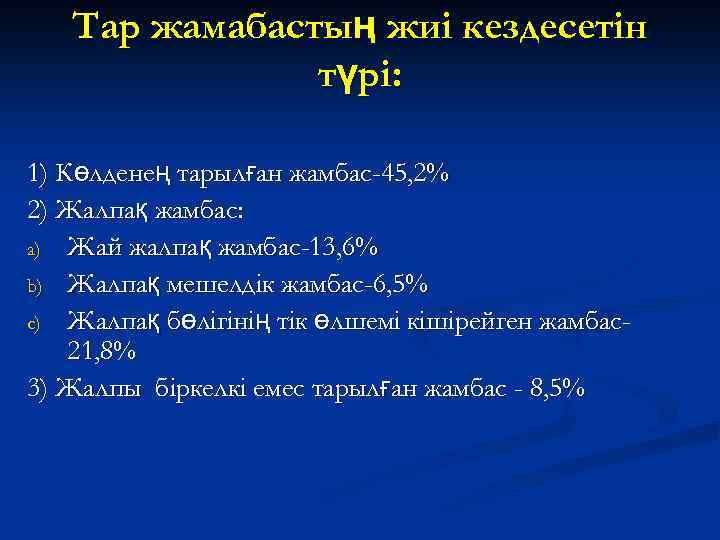 Тар жамабастың жиі кездесетін түрі:

1) Көлденең тарылған жамбас-45,2%
2) Жалпақ жамбас:
a) Жай жалпақ жамбас-13,6%
b) Жалпақ мешелдік жамбас-6,5%
c) Жалпақ бөлігінің тік өлшемі кішірейген жамбас-21,8%
3) Жалпы біркелкі емес тарылған жамбас - 8,5%